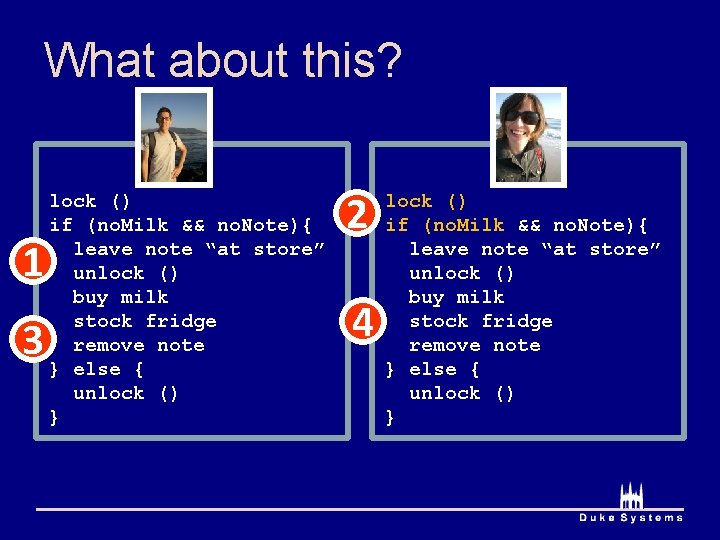 What about this?

lock ()
if (noMilk && noNote){
1 leave note “at store”
unlock ()
buy milk
stock fridge
3 remove note
} else {
unlock ()
}

2 lock ()
if (noMilk && noNote){
leave note “at store”
unlock ()
buy milk
4 stock fridge
remove note
} else {
unlock ()
}

Duke Systems